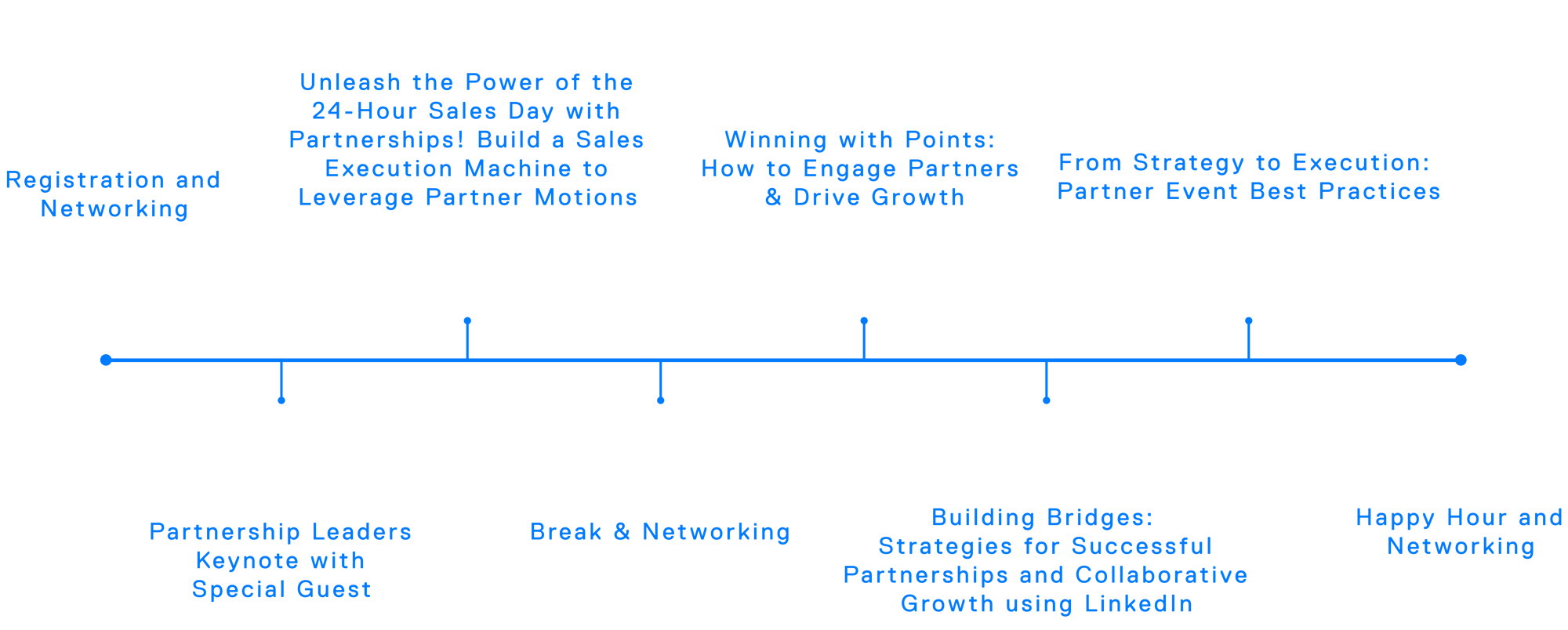 Registration and Networking

Partnership Leaders Keynote with Special Guest

Unleash the Power of the 24-Hour Sales Day with Partnerships! Build a Sales Execution Machine to Leverage Partner Motions

Break & Networking

Winning with Points: How to Engage Partners & Drive Growth

Building Bridges: Strategies for Successful Partnerships and Collaborative Growth using LinkedIn

From Strategy to Execution: Partner Event Best Practices

Happy Hour and Networking